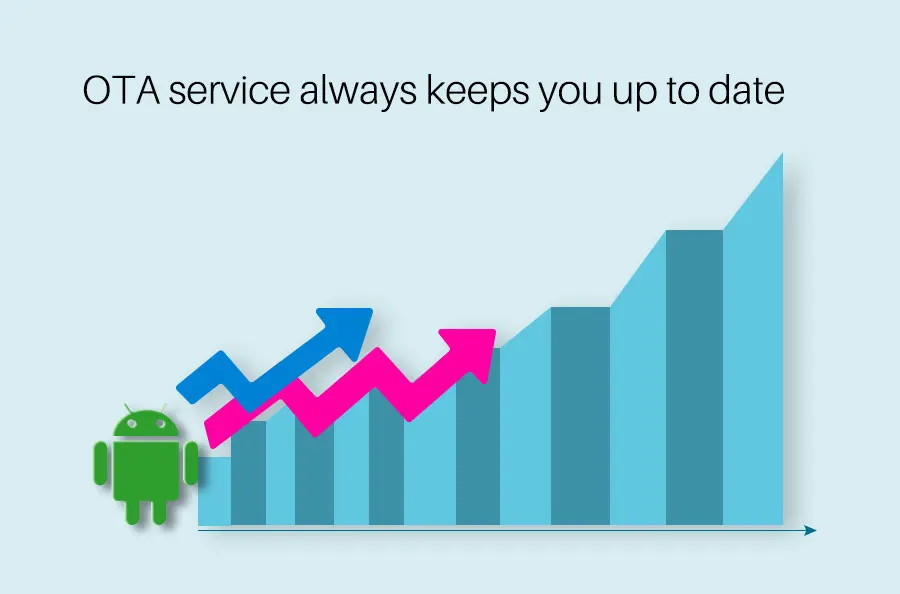 OTA service always keeps you up to date